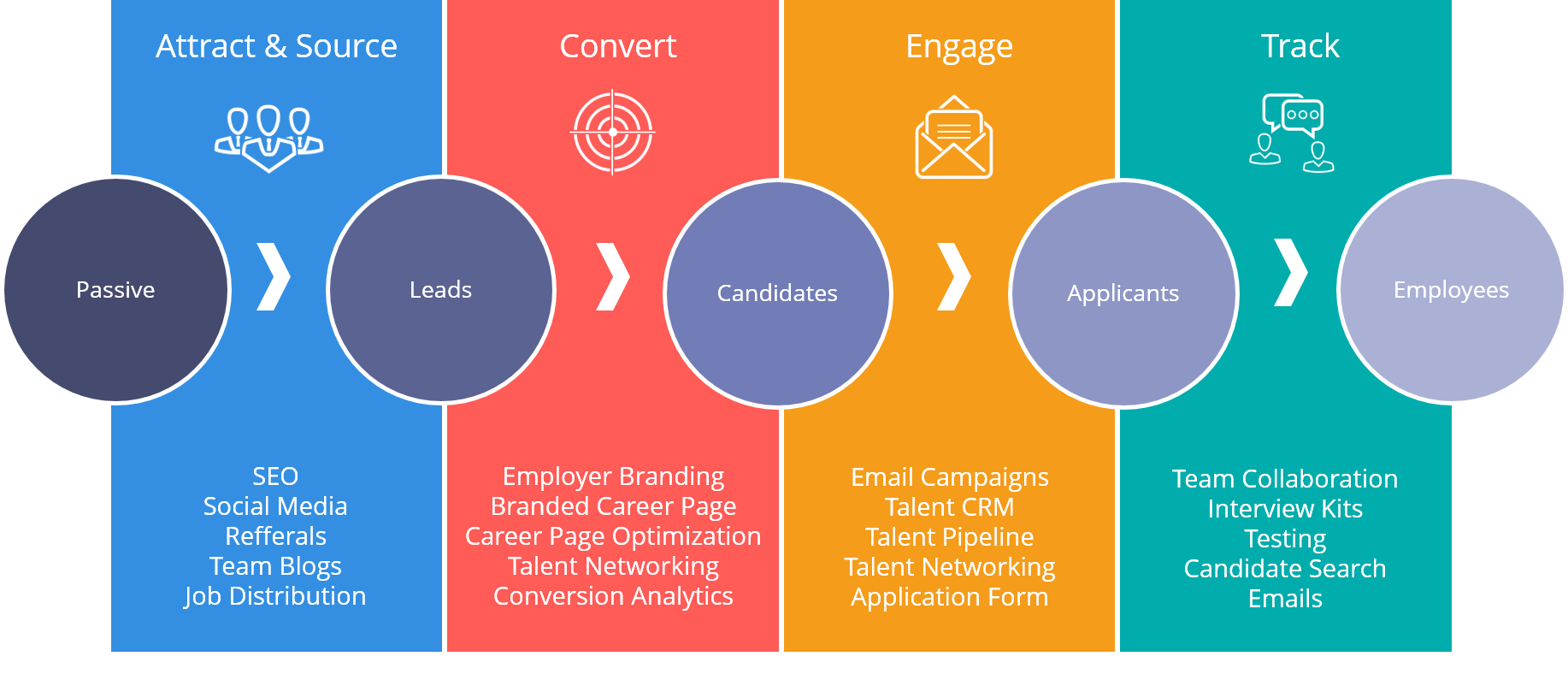 Attract & Source

Convert

Engage

Track

Passive

Leads

Candidates

Applicants

Employees

SEO
Social Media
Refferals
Team Blogs
Job Distribution

Employer Branding
Branded Career Page
Career Page Optimization
Talent Networking
Conversion Analytics

Email Campaigns
Talent CRM
Talent Pipeline
Talent Networking
Application Form

Team Collaboration
Interview Kits
Testing
Candidate Search
Emails